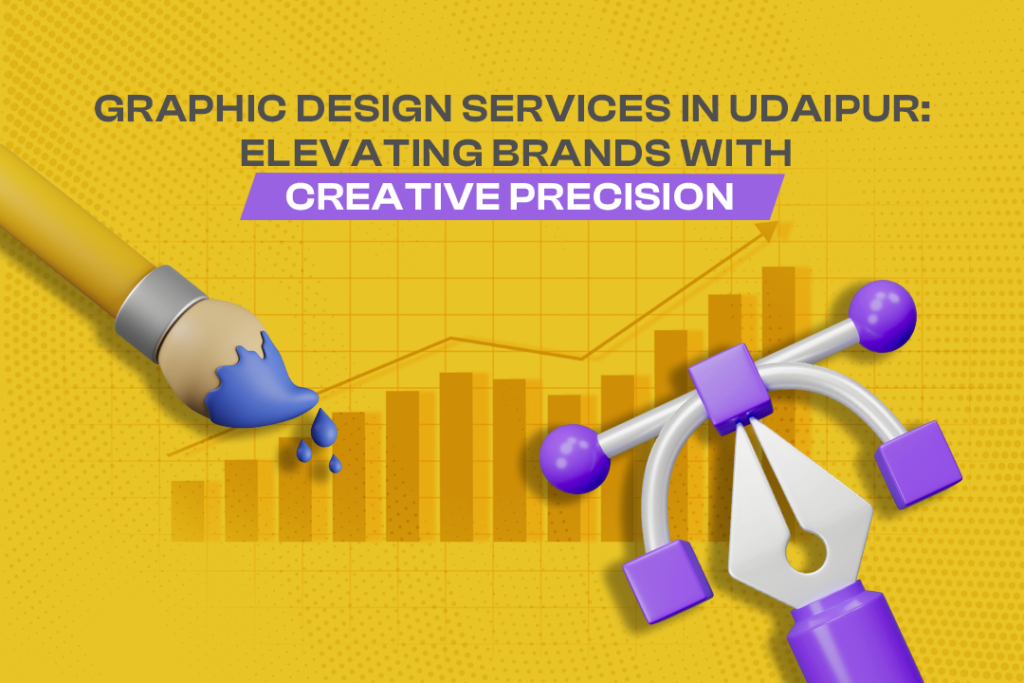 GRAPHIC DESIGN SERVICES IN UDAIPUR: ELEVATING BRANDS WITH CREATIVE PRECISION